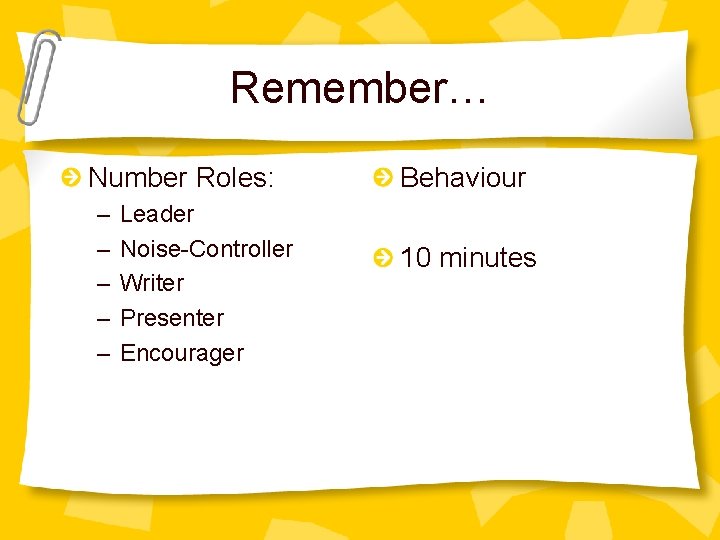 Remember…

Number Roles:
– Leader
– Noise-Controller
– Writer
– Presenter
– Encourager

Behaviour

10 minutes